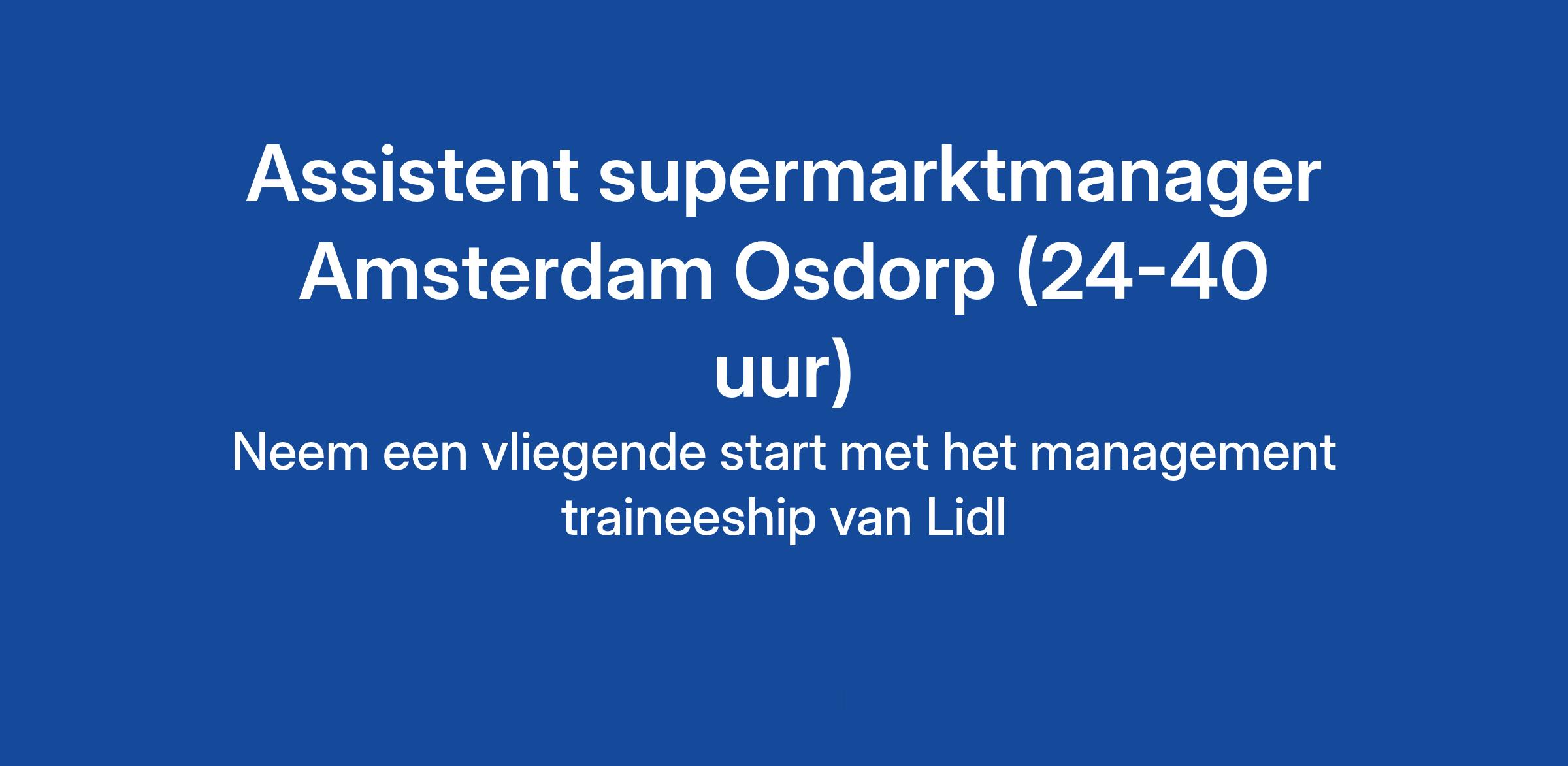 Assistent supermarktmanager Amsterdam Osdorp (24-40 uur)

Neem een vliegende start met het management traineeship van Lidl